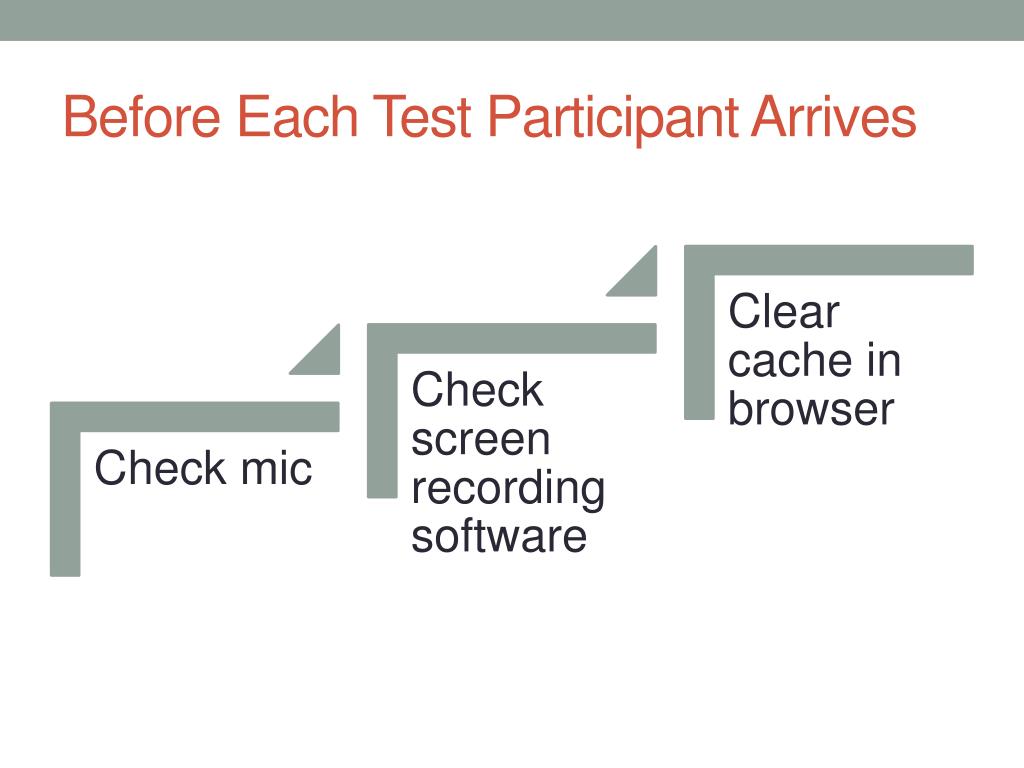 Before Each Test Participant Arrives

Check mic

Check screen recording software

Clear cache in browser